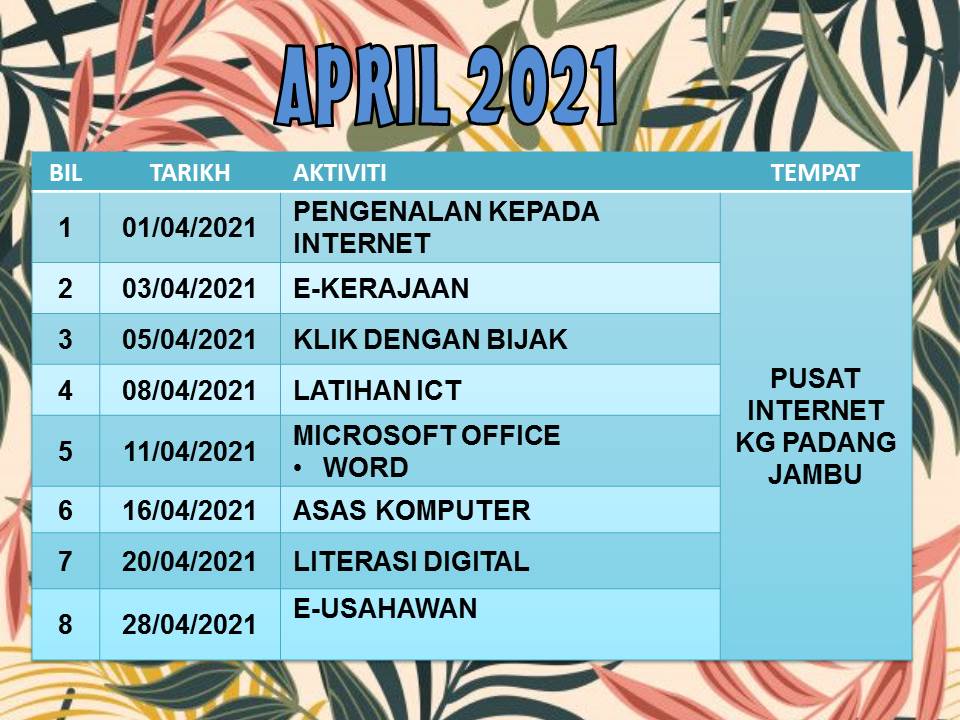 APRIL 2021

| BIL | TARIKH | AKTIVITI | TEMPAT |
|---|---|---|---|
| 1 | 01/04/2021 | PENGENALAN KEPADA INTERNET | PUSAT INTERNET KG PADANG JAMBU |
| 2 | 03/04/2021 | E-KERAJAAN | |
| 3 | 05/04/2021 | KLIK DENGAN BIJAK | |
| 4 | 08/04/2021 | LATIHAN ICT | |
| 5 | 11/04/2021 | MICROSOFT OFFICE • WORD | |
| 6 | 16/04/2021 | ASAS KOMPUTER | |
| 7 | 20/04/2021 | LITERASI DIGITAL | |
| 8 | 28/04/2021 | E-USAHAWAN | |